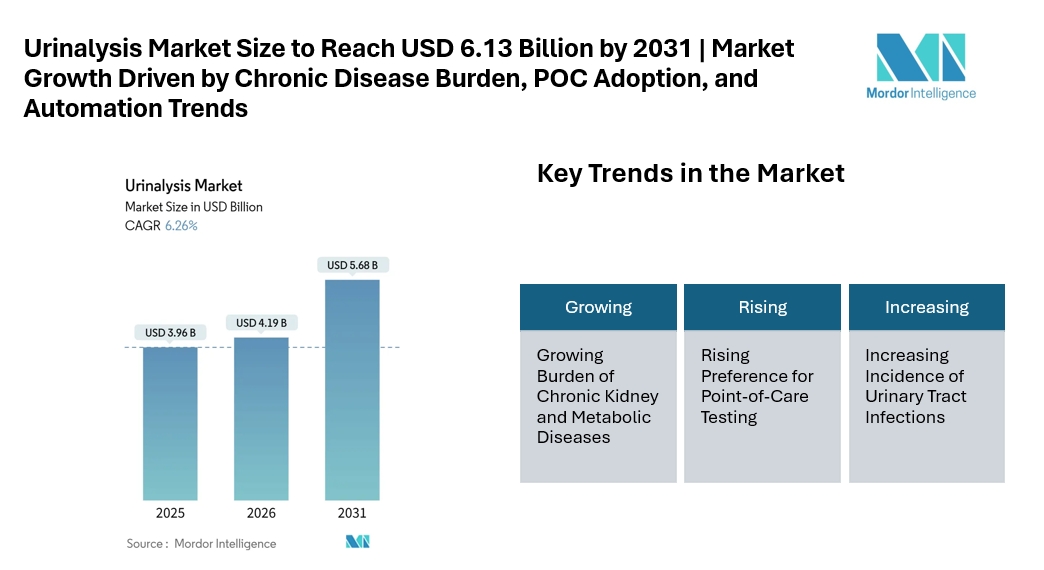 Urinalysis Market Size to Reach USD 6.13 Billion by 2031 | Market Growth Driven by Chronic Disease Burden, POC Adoption, and Automation Trends

Mordor Intelligence

Urinalysis Market
Market Size in USD Billion
CAGR 6.26%

USD 3.96 B
USD 4.19 B
USD 5.68 B

2025
2026
2031

Source : Mordor Intelligence

Key Trends in the Market

| Growing | Rising | Increasing |
|---|---|---|
| Growing Burden of Chronic Kidney and Metabolic Diseases | Rising Preference for Point-of-Care Testing | Increasing Incidence of Urinary Tract Infections |